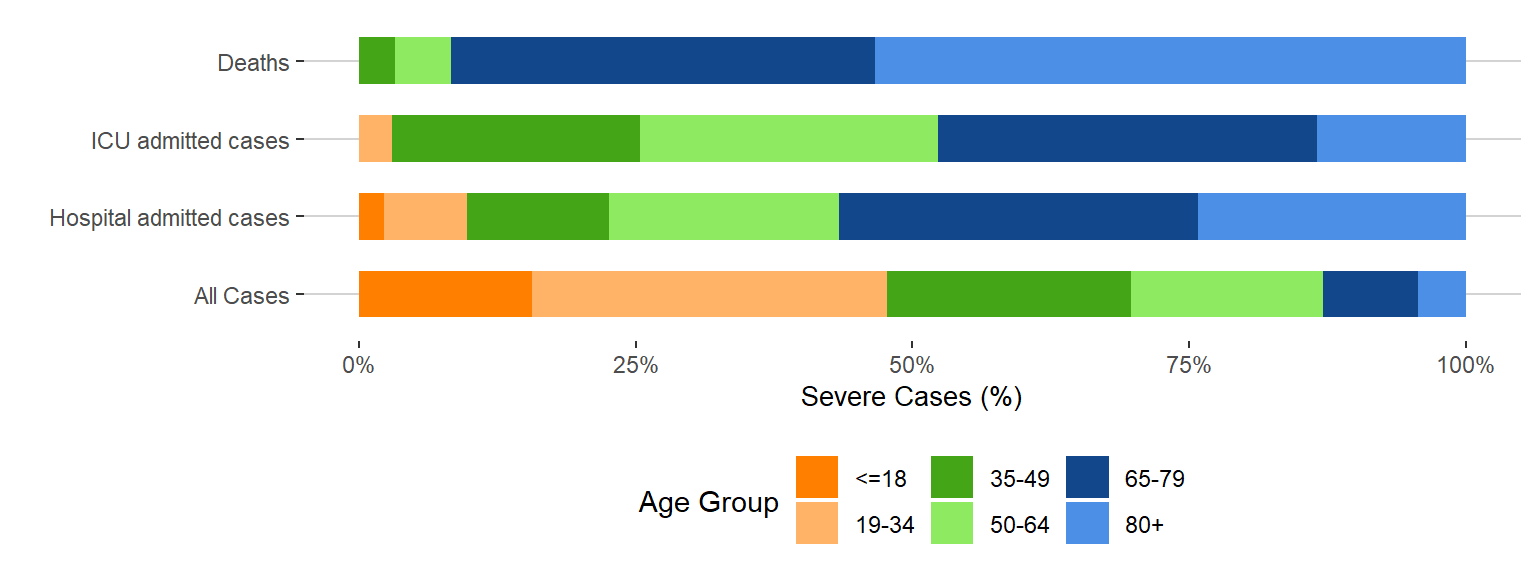 Deaths
ICU admitted cases
Hospital admitted cases
All Cases

0%
25%
50%
75%
100%

Severe Cases (%)

Age Group
<=18
19-34
35-49
50-64
65-79
80+